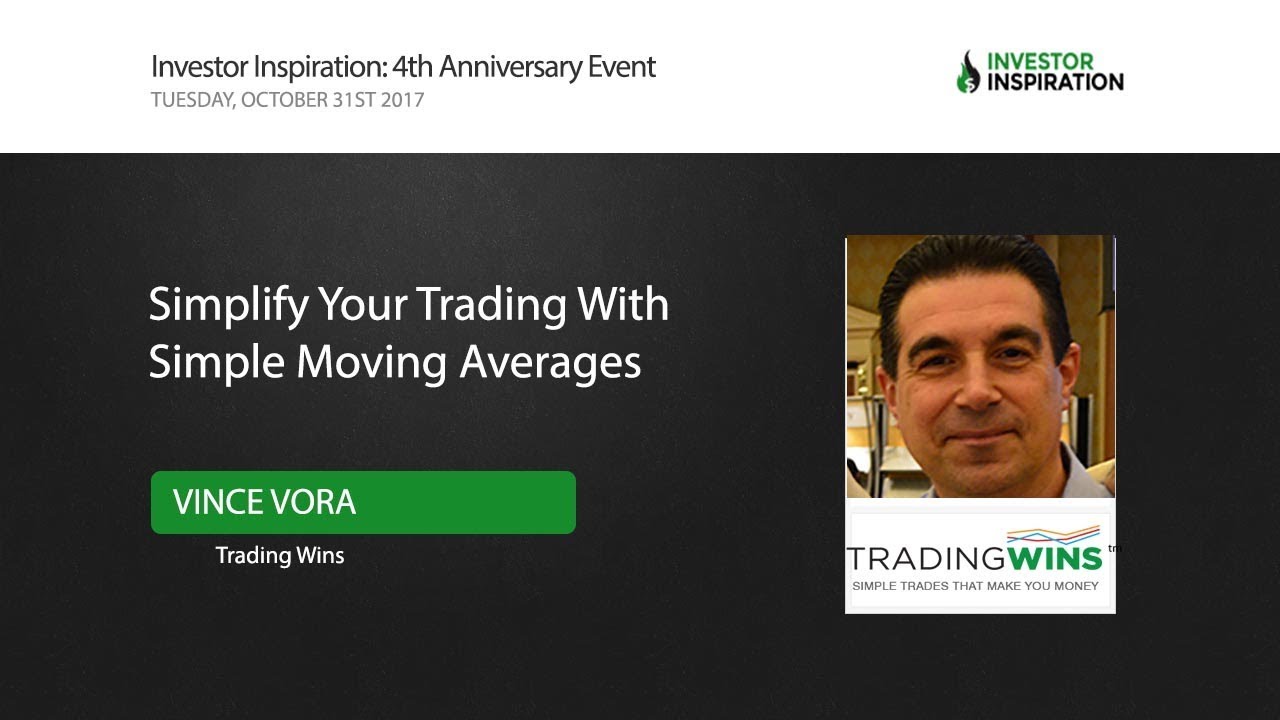 Investor Inspiration: 4th Anniversary Event
TUESDAY, OCTOBER 31ST 2017

INVESTOR INSPIRATION

Simplify Your Trading With Simple Moving Averages

VINCE VORA

Trading Wins

TRADINGWINS tm
SIMPLE TRADES THAT MAKE YOU MONEY